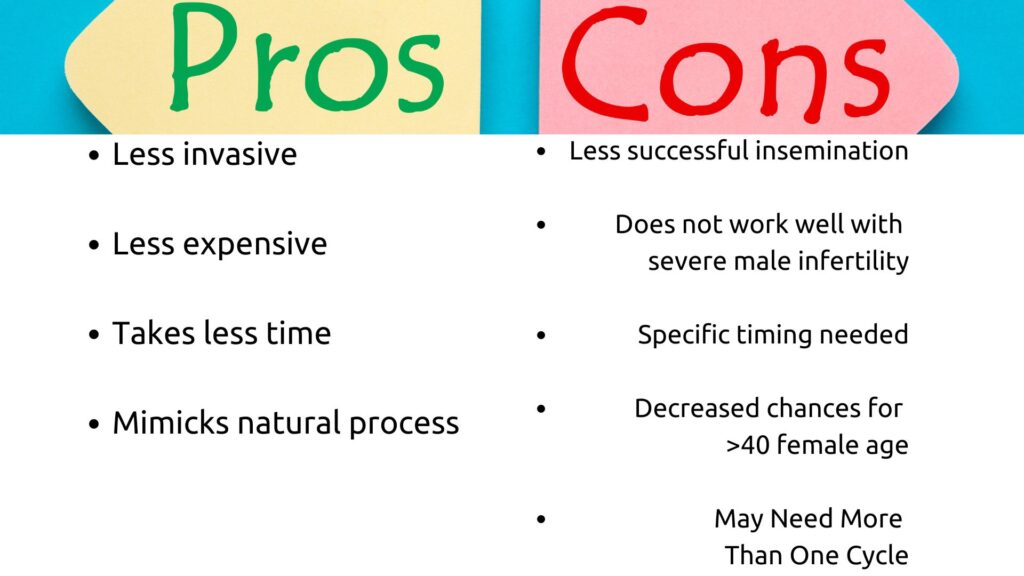 Pros

- Less invasive
- Less expensive
- Takes less time
- Mimicks natural process

Cons

- Less successful insemination
- Does not work well with severe male infertility
- Specific timing needed
- Decreased chances for >40 female age
- May Need More Than One Cycle